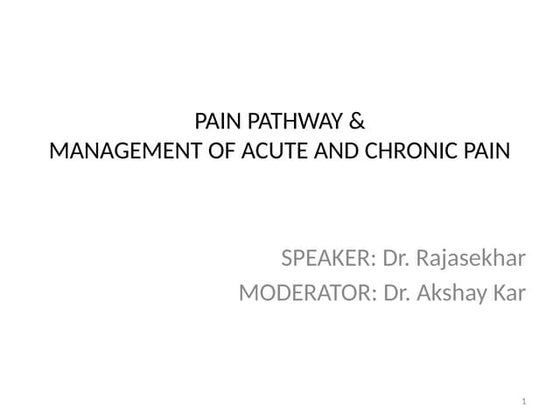 PAIN PATHWAY &
MANAGEMENT OF ACUTE AND CHRONIC PAIN

SPEAKER: Dr. Rajasekhar
MODERATOR: Dr. Akshay Kar

1